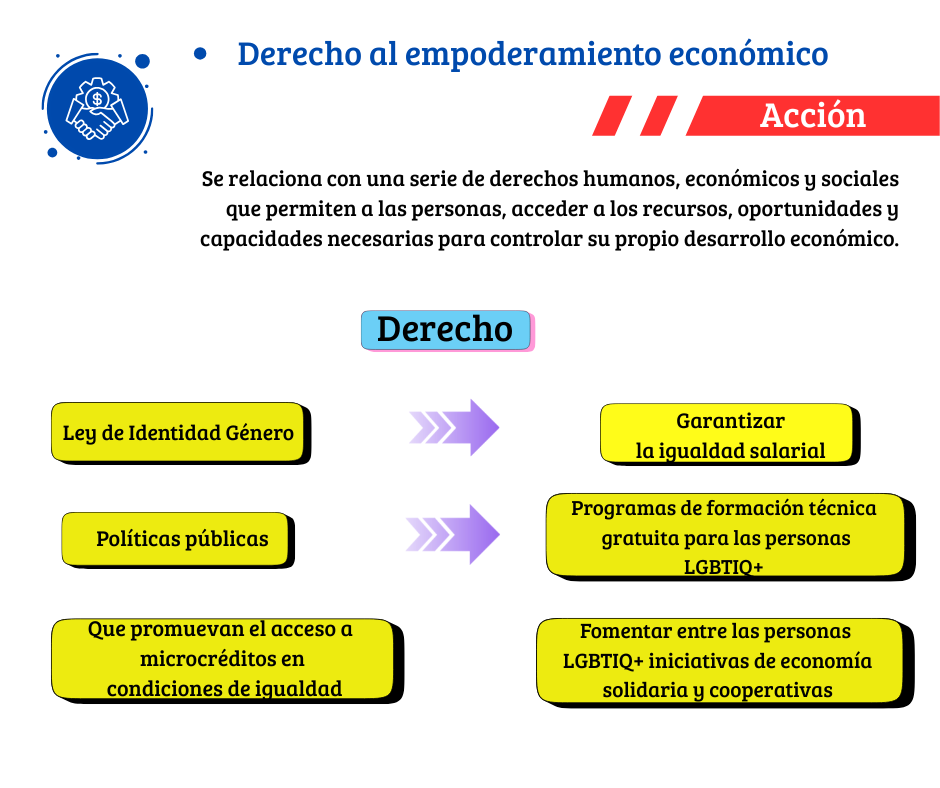 • Derecho al empoderamiento económico

Acción

Se relaciona con una serie de derechos humanos, económicos y sociales que permiten a las personas, acceder a los recursos, oportunidades y capacidades necesarias para controlar su propio desarrollo económico.

Derecho

Ley de Identidad Género

Garantizar la igualdad salarial

Políticas públicas

Programas de formación técnica gratuita para las personas LGBTIQ+

Que promuevan el acceso a microcréditos en condiciones de igualdad

Fomentar entre las personas LGBTIQ+ iniciativas de economía solidaria y cooperativas